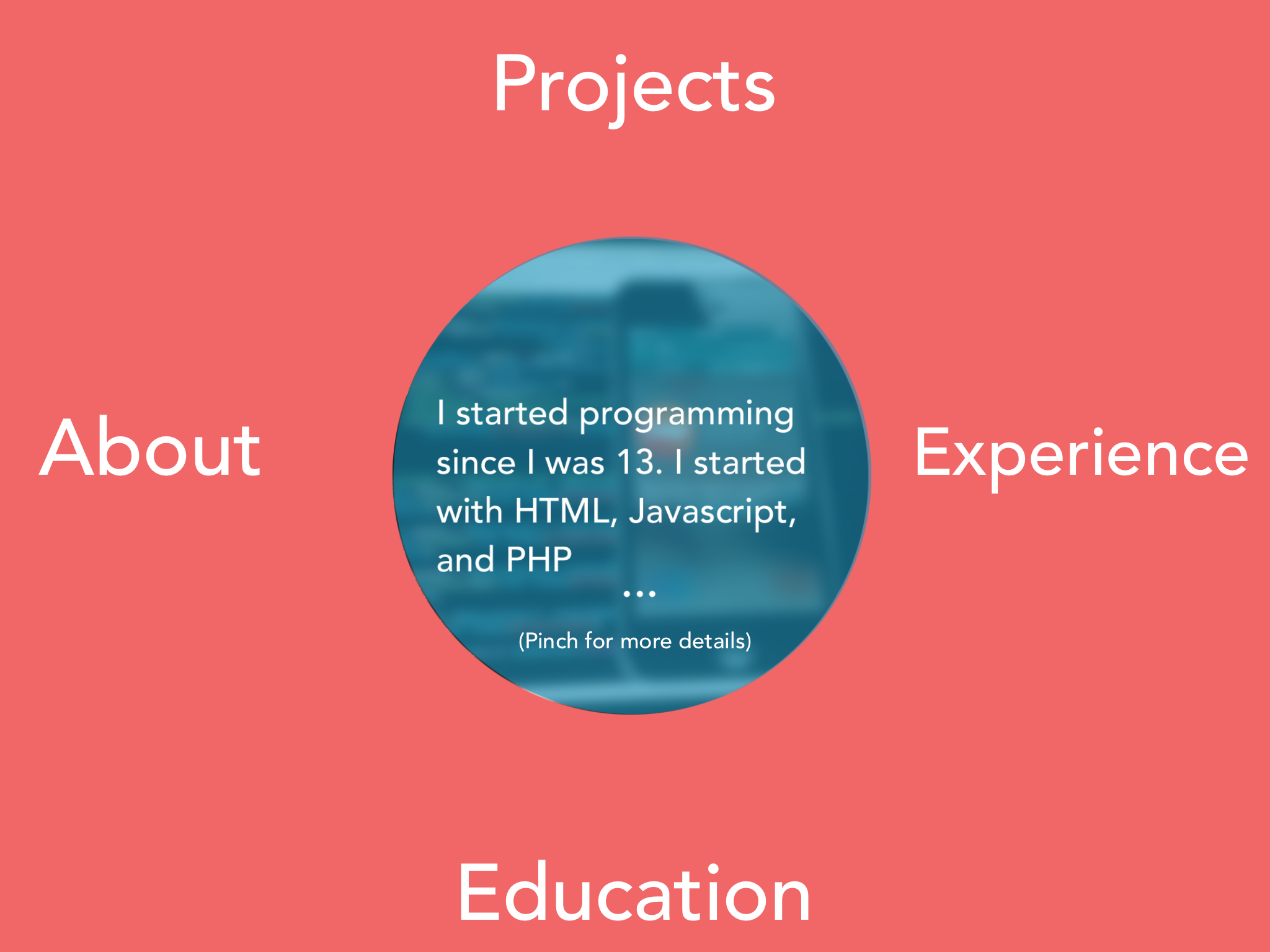 Projects

About

I started programming since I was 13. I started with HTML, Javascript, and PHP

...

(Pinch for more details)

Experience

Education